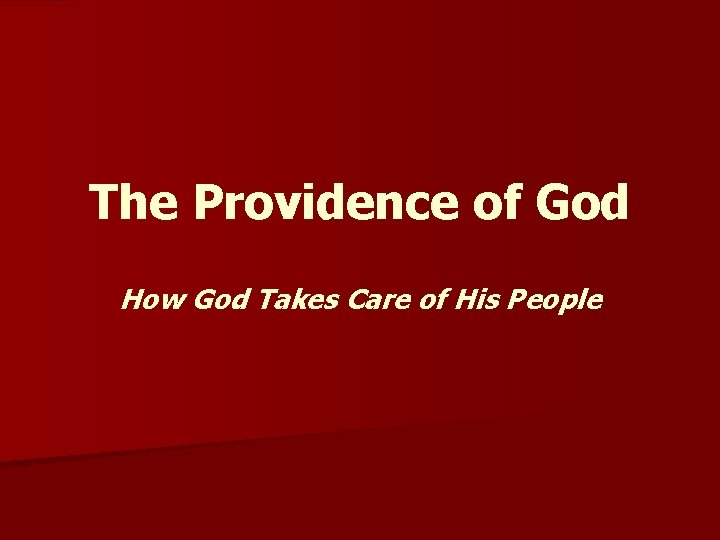 The Providence of God

How God Takes Care of His People